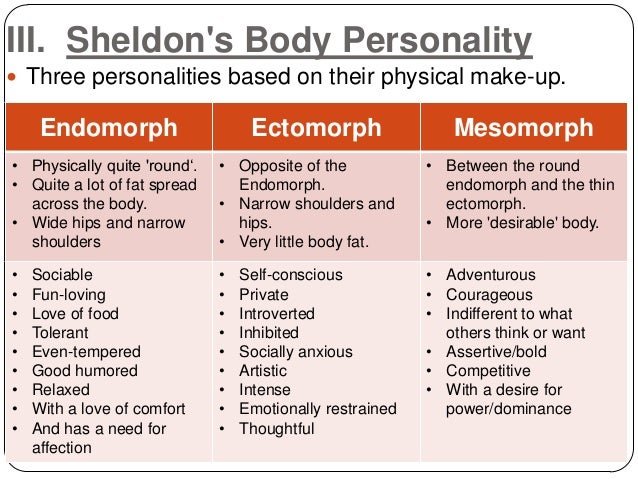 III. Sheldon's Body Personality

• Three personalities based on their physical make-up.

| Endomorph | Ectomorph | Mesomorph |
|---|---|---|
| • Physically quite 'round'. • Quite a lot of fat spread across the body. • Wide hips and narrow shoulders | • Opposite of the Endomorph. • Narrow shoulders and hips. • Very little body fat. | • Between the round endomorph and the thin ectomorph. • More 'desirable' body. |
| • Sociable • Fun-loving • Love of food • Tolerant • Even-tempered • Good humored • Relaxed • With a love of comfort • And has a need for affection | • Self-conscious • Private • Introverted • Inhibited • Socially anxious • Artistic • Intense • Emotionally restrained • Thoughtful | • Adventurous • Courageous • Indifferent to what others think or want • Assertive/bold • Competitive • With a desire for power/dominance |